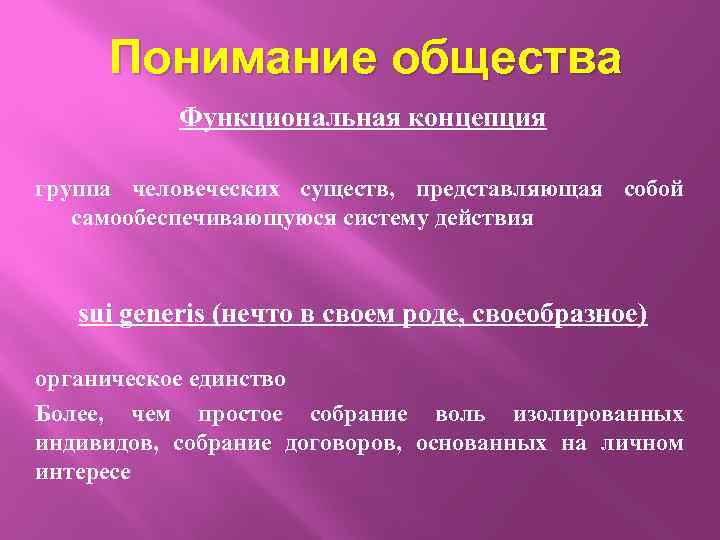 Понимание общества

Функциональная концепция

группа человеческих существ, представляющая собой самообеспечивающуюся систему действия

sui generis (нечто в своем роде, своеобразное)

органическое единство

Более, чем простое собрание воль изолированных индивидов, собрание договоров, основанных на личном интересе